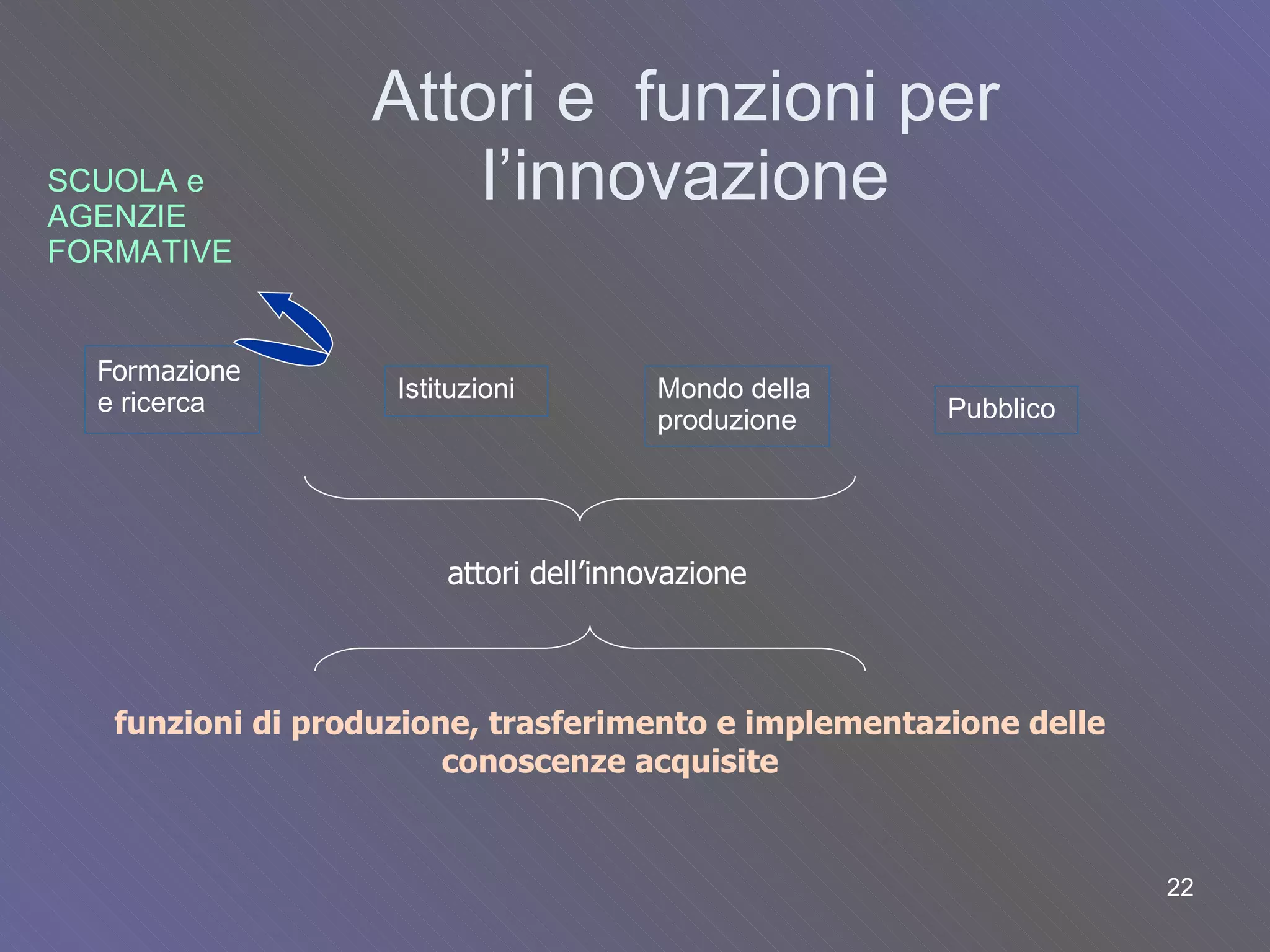 Attori e funzioni per l’innovazione

SCUOLA e AGENZIE FORMATIVE

Formazione e ricerca

Istituzioni

Mondo della produzione

Pubblico

attori dell’innovazione

funzioni di produzione, trasferimento e implementazione delle conoscenze acquisite

22